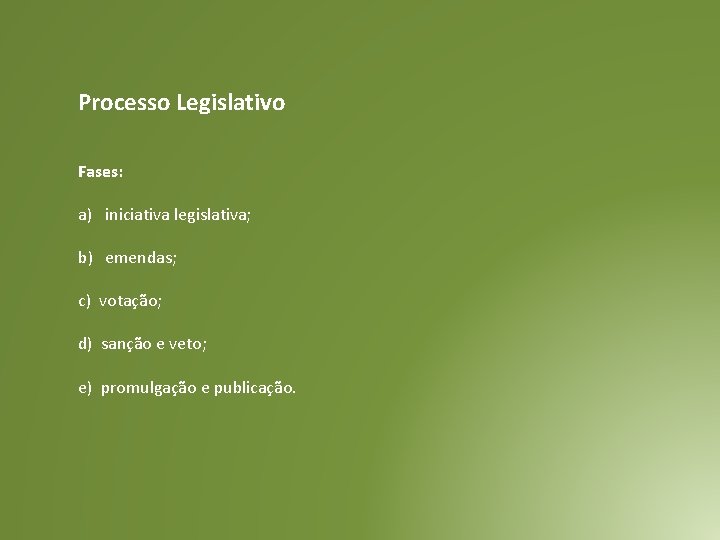 Processo Legislativo

Fases:

a) iniciativa legislativa;

b) emendas;

c) votação;

d) sanção e veto;

e) promulgação e publicação.